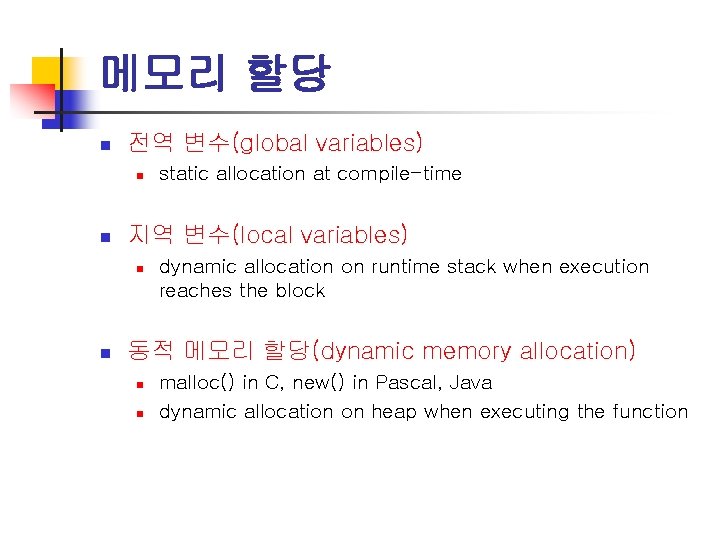 메모리 할당

전역 변수(global variables)

static allocation at compile-time

지역 변수(local variables)

dynamic allocation on runtime stack when execution reaches the block

동적 메모리 할당(dynamic memory allocation)

malloc() in C, new() in Pascal, Java

dynamic allocation on heap when executing the function